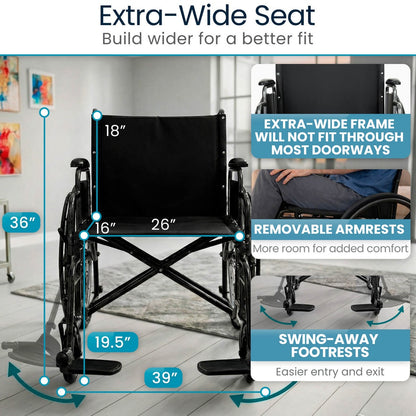 Extra-Wide Seat
Build wider for a better fit

18″

36″

16″

26″

19.5″

39″

EXTRA-WIDE FRAME WILL NOT FIT THROUGH MOST DOORWAYS

REMOVABLE ARMRESTS
More room for added comfort

SWING-AWAY FOOTRESTS
Easier entry and exit